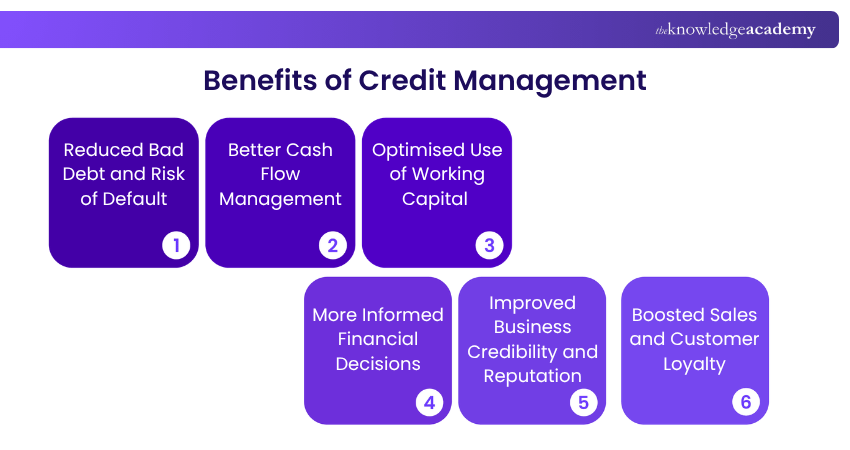 theknowledgeacademy

Benefits of Credit Management

Reduced Bad Debt and Risk of Default

1

Better Cash Flow Management

2

Optimised Use of Working Capital

3

More Informed Financial Decisions

4

Improved Business Credibility and Reputation

5

Boosted Sales and Customer Loyalty

6